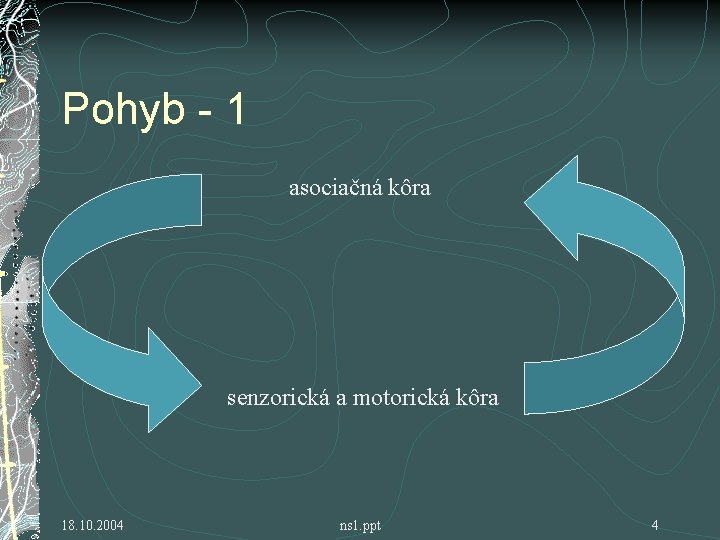 Pohyb - 1

asociačná kôra

senzorická a motorická kôra

18.10.2004

ns1.ppt

4